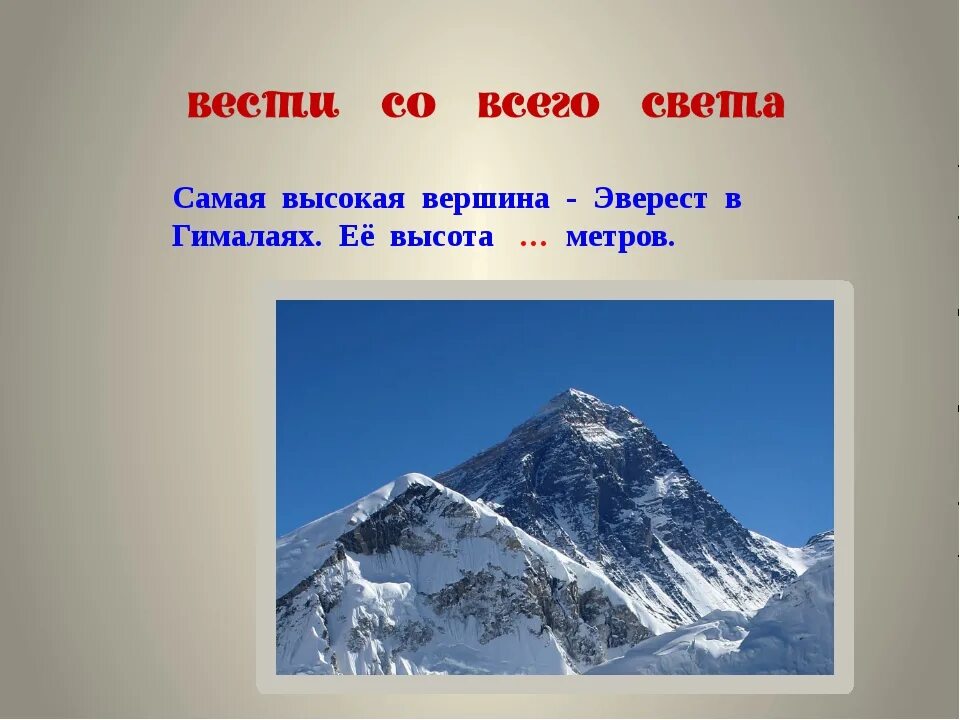 вести со всего света

Самая высокая вершина - Эверест в Гималаях. Её высота … метров.